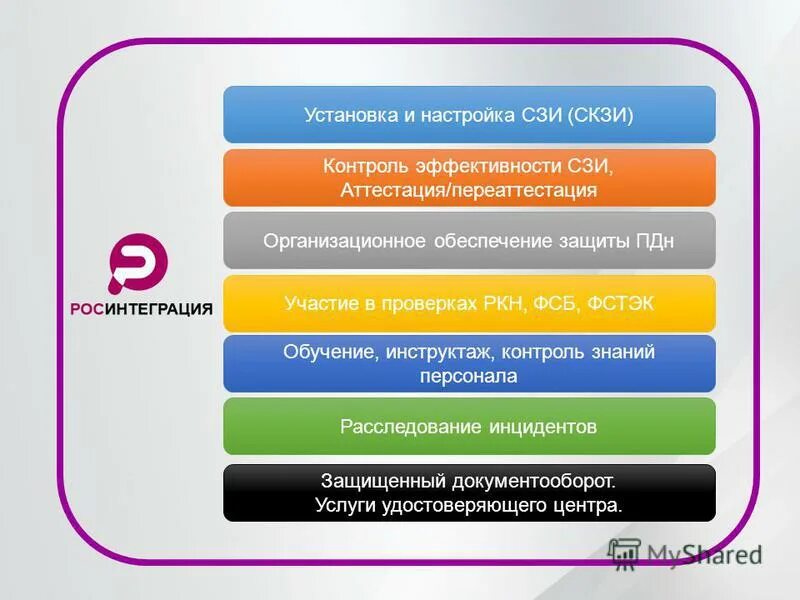 РОСИНТЕГРАЦИЯ

Установка и настройка СЗИ (СКЗИ)

Контроль эффективности СЗИ, Аттестация/переаттестация

Организационное обеспечение защиты ПДн

Участие в проверках РКН, ФСБ, ФСТЭК

Обучение, инструктаж, контроль знаний персонала

Расследование инцидентов

Защищенный документооборот. Услуги удостоверяющего центра.

MyShared